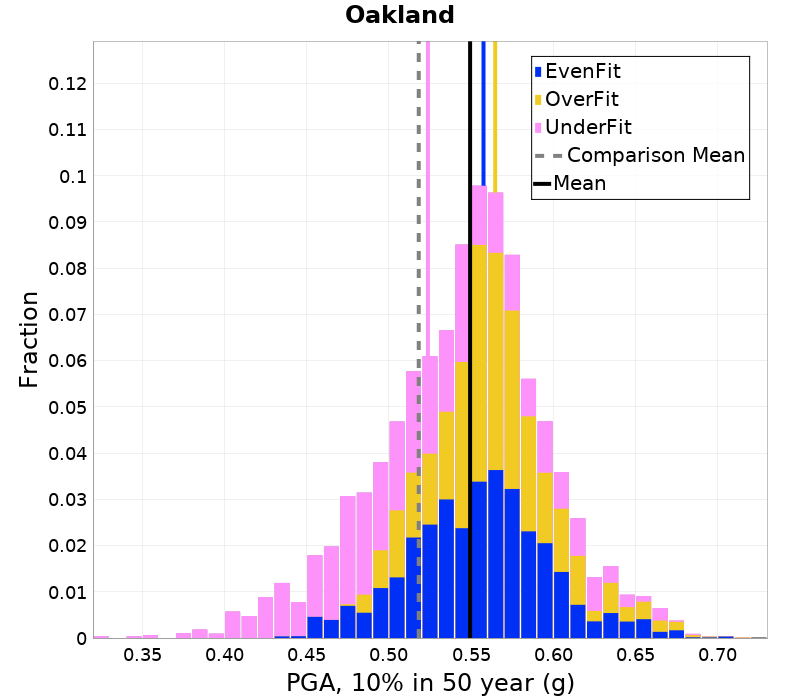 Oakland

EvenFit
OverFit
UnderFit
Comparison Mean
Mean

Fraction

0.12
0.11
0.1
0.09
0.08
0.07
0.06
0.05
0.04
0.03
0.02
0.01
0

0.35 0.40 0.45 0.50 0.55 0.60 0.65 0.70

PGA, 10% in 50 year (g)